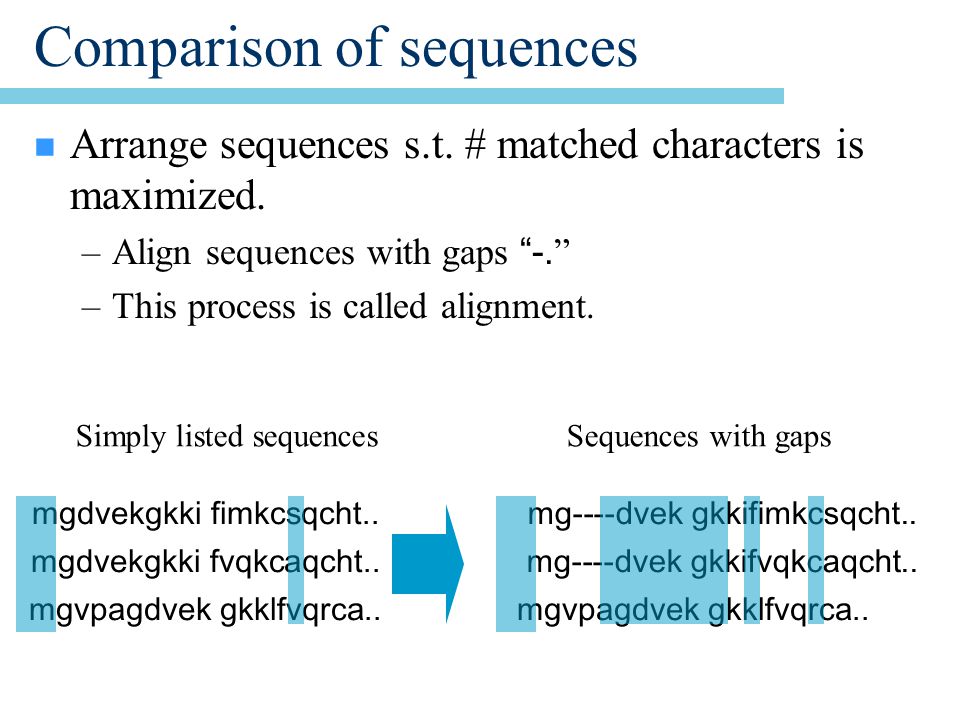 Comparison of sequences

Arrange sequences s.t. # matched characters is maximized.

– Align sequences with gaps “-.”

– This process is called alignment.

Simply listed sequences

mgdvekgkki fimkcsqcht..
mgdvekgkki fvqkcaqcht..
mgvpagdvek gkklfvqrca..

Sequences with gaps

mg----dvek gkkifimkcsqcht..
mg----dvek gkkifvqkcaqcht..
mgvpagdvek gkklfvqrca..